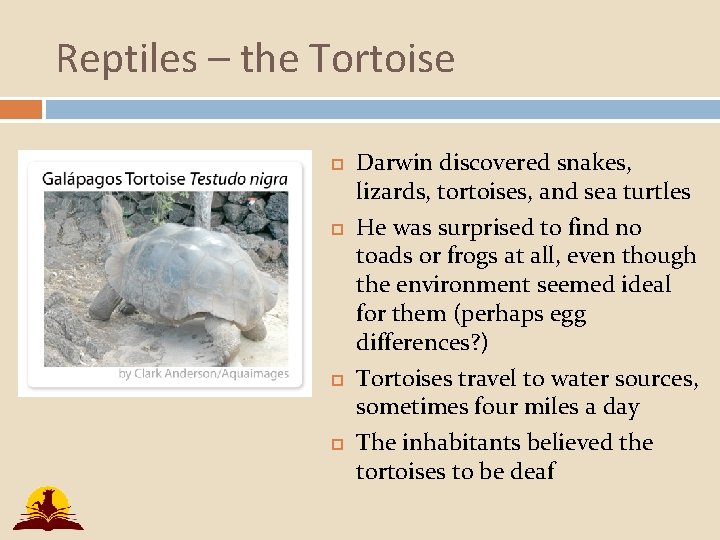 Reptiles – the Tortoise

Galápagos Tortoise Testudo nigra

by Clark Anderson/Aquaimages

Darwin discovered snakes, lizards, tortoises, and sea turtles

He was surprised to find no toads or frogs at all, even though the environment seemed ideal for them (perhaps egg differences?)

Tortoises travel to water sources, sometimes four miles a day

The inhabitants believed the tortoises to be deaf